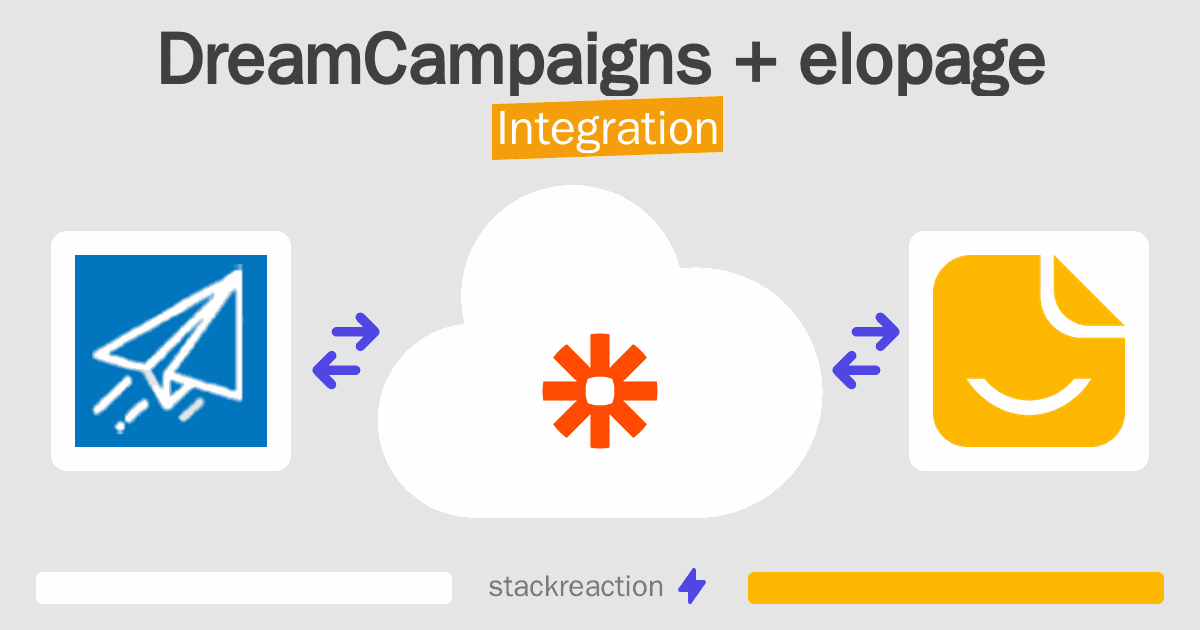 DreamCampaigns + elopage
Integration

stackreaction